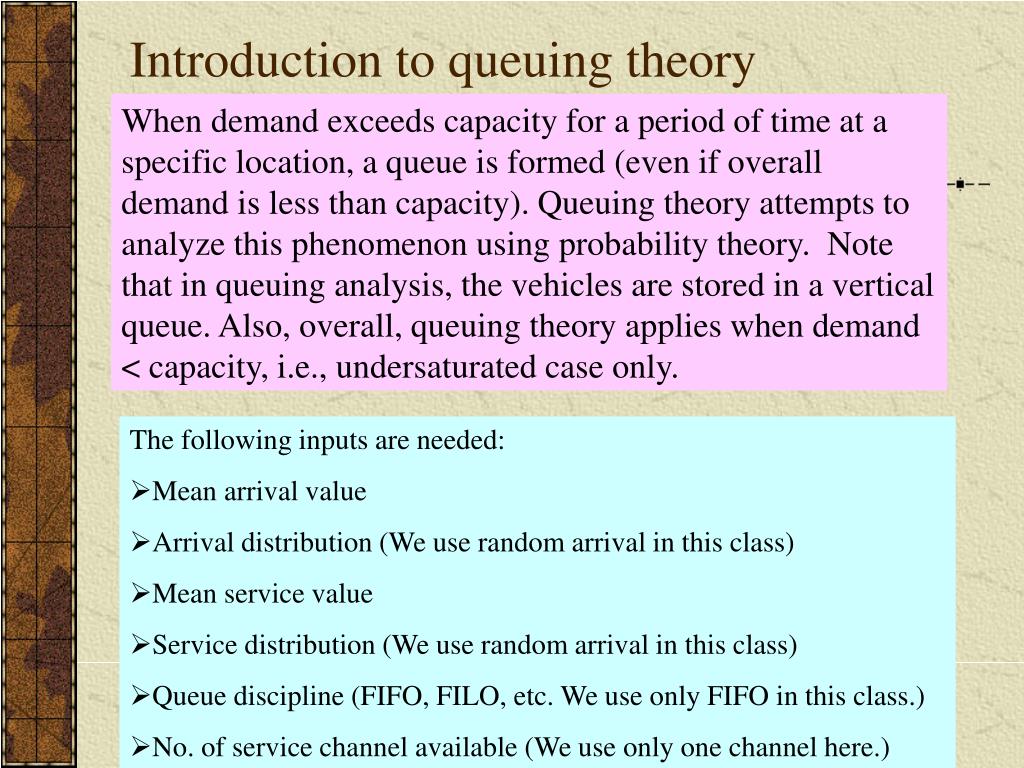 Introduction to queuing theory

When demand exceeds capacity for a period of time at a specific location, a queue is formed (even if overall demand is less than capacity). Queuing theory attempts to analyze this phenomenon using probability theory. Note that in queuing analysis, the vehicles are stored in a vertical queue. Also, overall, queuing theory applies when demand < capacity, i.e., undersaturated case only.

The following inputs are needed:

➢Mean arrival value

➢Arrival distribution (We use random arrival in this class)

➢Mean service value

➢Service distribution (We use random arrival in this class)

➢Queue discipline (FIFO, FILO, etc. We use only FIFO in this class.)

➢No. of service channel available (We use only one channel here.)